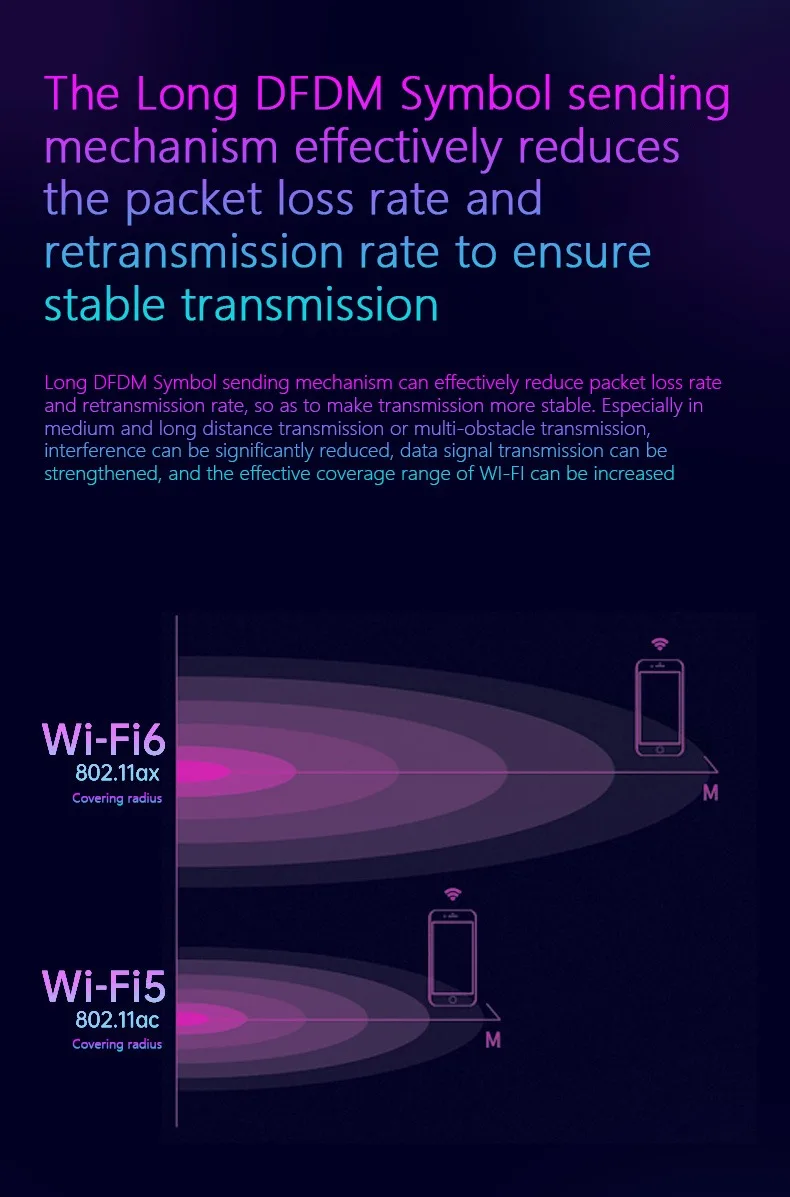 The Long DFDM Symbol sending mechanism effectively reduces the packet loss rate and retransmission rate to ensure stable transmission

Long DFDM Symbol sending mechanism can effectively reduce packet loss rate and retransmission rate, so as to make transmission more stable. Especially in medium and long distance transmission or multi-obstacle transmission, interference can be significantly reduced, data signal transmission can be strengthened, and the effective coverage range of WI-FI can be increased

Wi-Fi6
802.11ax
Covering radius
M

Wi-Fi5
802.11ac
Covering radius
M